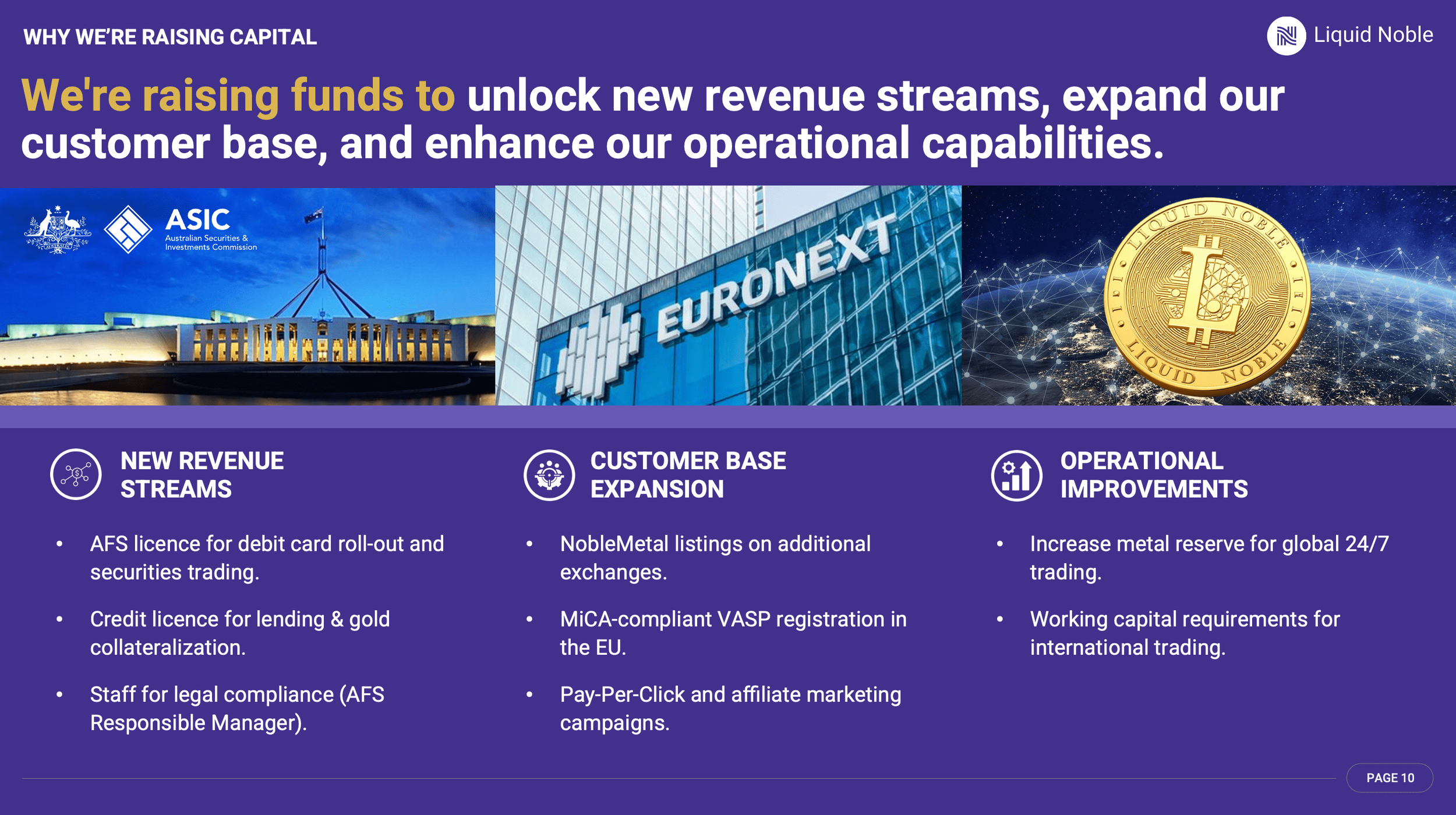 WHY WE'RE RAISING CAPITAL

Liquid Noble

We're raising funds to unlock new revenue streams, expand our customer base, and enhance our operational capabilities.

ASIC
Australian Securities & Investments Commission

EURONEXT

LIQUID NOBLE
LIQUID NOBLE

NEW REVENUE STREAMS

• AFS licence for debit card roll-out and securities trading.

• Credit licence for lending & gold collateralization.

• Staff for legal compliance (AFS Responsible Manager).

CUSTOMER BASE EXPANSION

• NobleMetal listings on additional exchanges.

• MiCA-compliant VASP registration in the EU.

• Pay-Per-Click and affiliate marketing campaigns.

OPERATIONAL IMPROVEMENTS

• Increase metal reserve for global 24/7 trading.

• Working capital requirements for international trading.

PAGE 10